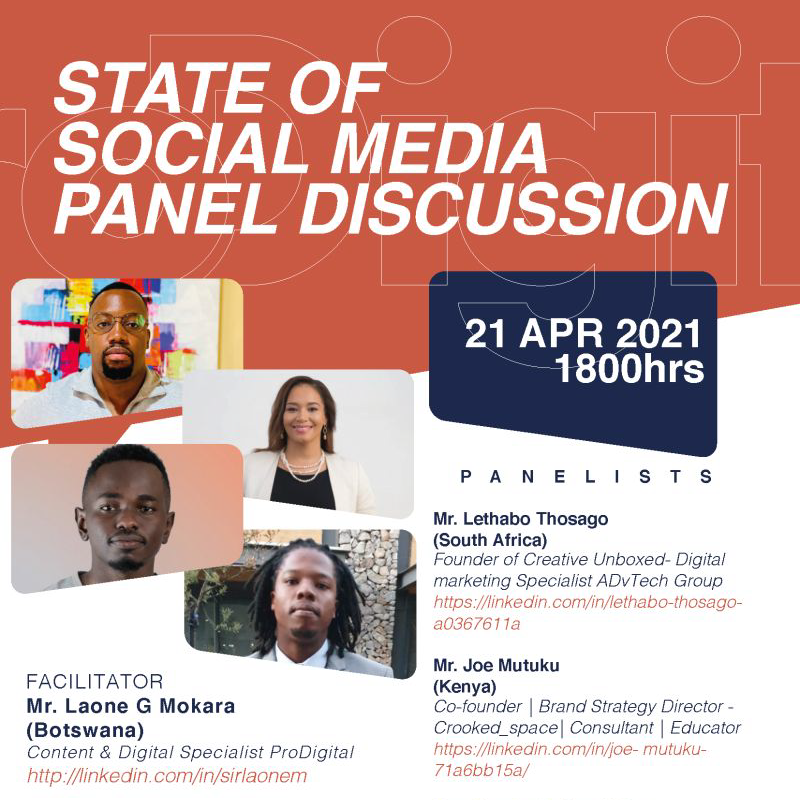 STATE OF SOCIAL MEDIA PANEL DISCUSSION

21 APR 2021
1800hrs

PANELISTS

Mr. Lethabo Thosago
(South Africa)
Founder of Creative Unboxed- Digital marketing Specialist ADvTech Group
https://linkedin.com/in/lethabo-thosago-a0367611a

Mr. Joe Mutuku
(Kenya)
Co-founder | Brand Strategy Director - Crooked_space| Consultant | Educator
https://linkedin.com/in/joe- mutuku-71a6bb15a/

FACILITATOR
Mr. Laone G Mokara
(Botswana)
Content & Digital Specialist ProDigital
http://linkedin.com/in/sirlaonem